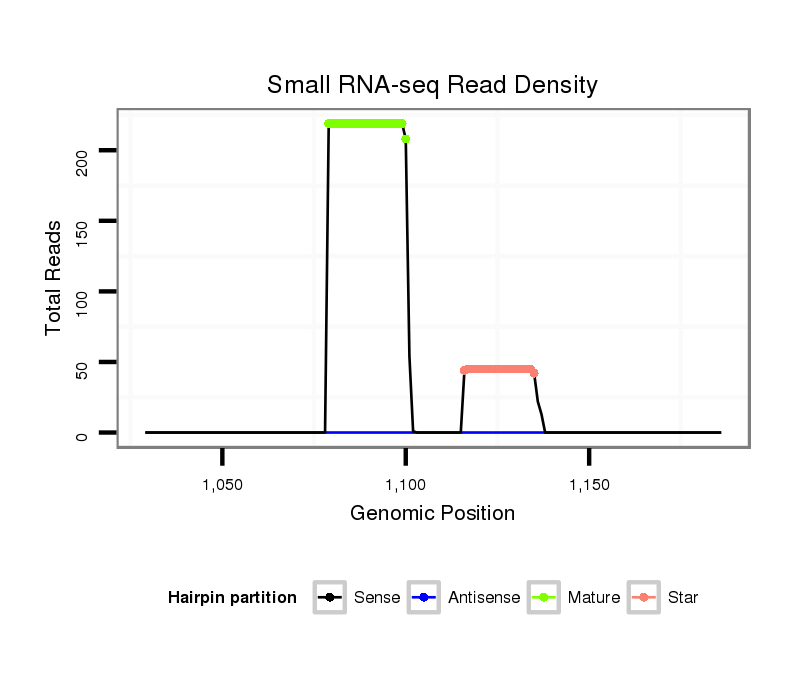 Small RNA-seq Read Density

Total Reads

200
150
100
50
0

1,050
1,100
1,150

Genomic Position

Hairpin partition
Sense
Antisense
Mature
Star